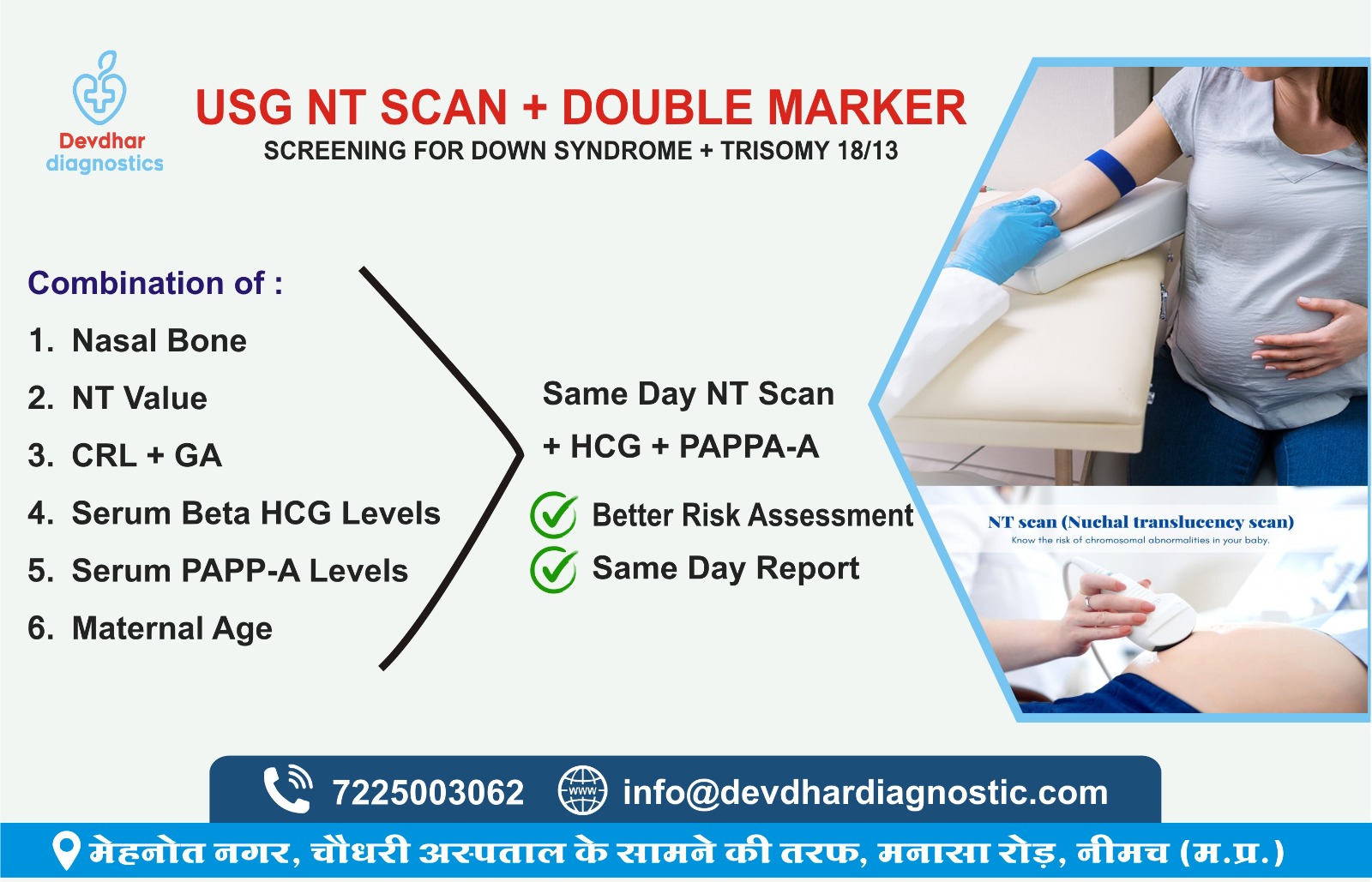 Devdhar diagnostics

USG NT SCAN + DOUBLE MARKER
SCREENING FOR DOWN SYNDROME + TRISOMY 18/13

Combination of :
1. Nasal Bone
2. NT Value
3. CRL + GA
4. Serum Beta HCG Levels
5. Serum PAPP-A Levels
6. Maternal Age

Same Day NT Scan
+ HCG + PAPPA-A

Better Risk Assessment
Same Day Report

NT scan (Nuchal translucency scan)
Know the risk of chromosomal abnormalities in your baby.

7225003062
www
info@devdhardiagnostic.com

मेहनोत नगर, चौधरी अस्पताल के सामने की तरफ, मनासा रोड़, नीमच (म.प्र.)